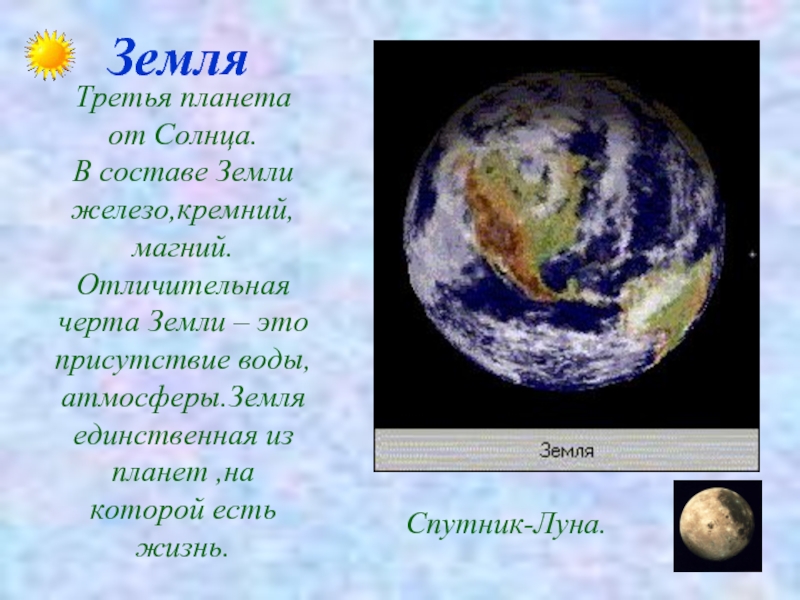 Земля

Третья планета от Солнца. В составе Земли железо,кремний, магний. Отличительная черта Земли – это присутствие воды, атмосферы.Земля единственная из планет ,на которой есть жизнь.

Земля

Спутник-Луна.